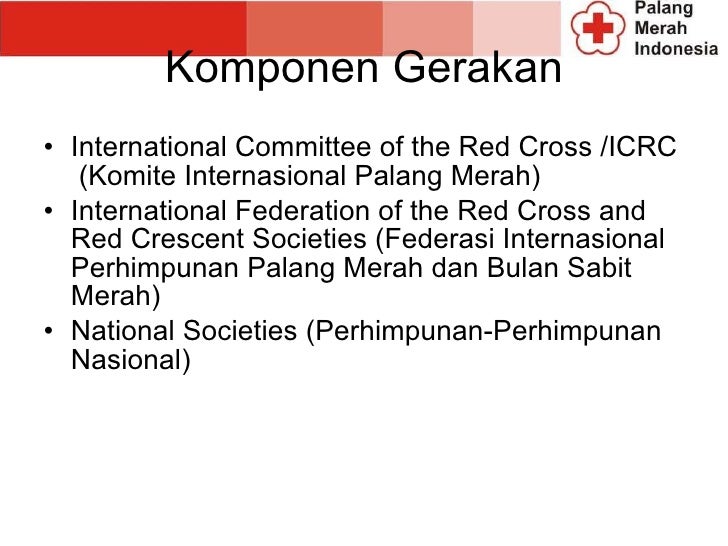 Palang
Merah
Indonesia

Komponen Gerakan

• International Committee of the Red Cross /ICRC (Komite Internasional Palang Merah)
• International Federation of the Red Cross and Red Crescent Societies (Federasi Internasional Perhimpunan Palang Merah dan Bulan Sabit Merah)
• National Societies (Perhimpunan-Perhimpunan Nasional)